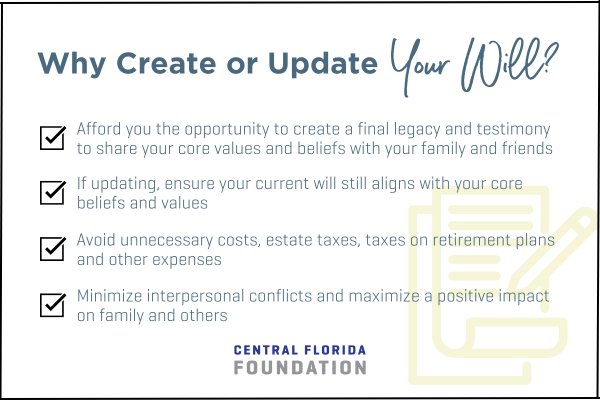 Why Create or Update Your Will?

Afford you the opportunity to create a final legacy and testimony to share your core values and beliefs with your family and friends

If updating, ensure your current will still aligns with your core beliefs and values

Avoid unnecessary costs, estate taxes, taxes on retirement plans and other expenses

Minimize interpersonal conflicts and maximize a positive impact on family and others

CENTRAL FLORIDA
FOUNDATION